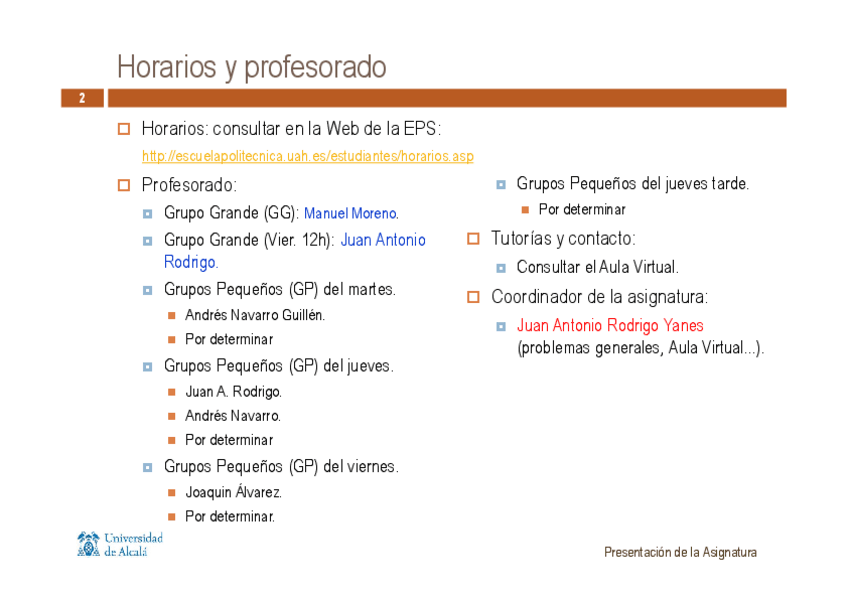 Horarios y profesorado

2

Horarios: consultar en la Web de la EPS:
http://escuelapolitecnica.uah.es/estudiantes/horarios.asp

Profesorado:

Grupo Grande (GG): Manuel Moreno.

Grupo Grande (Vier. 12h): Juan Antonio Rodrigo.

Grupos Pequeños (GP) del martes.

Andrés Navarro Guillén.

Por determinar

Grupos Pequeños (GP) del jueves.

Juan A. Rodrigo.

Andrés Navarro.

Por determinar

Grupos Pequeños (GP) del viernes.

Joaquin Álvarez.

Por determinar.

Grupos Pequeños del jueves tarde.

Por determinar

Tutorías y contacto:

Consultar el Aula Virtual.

Coordinador de la asignatura:

Juan Antonio Rodrigo Yanes (problemas generales, Aula Virtual...).

Universidad de Alcalá

Presentación de la Asignatura